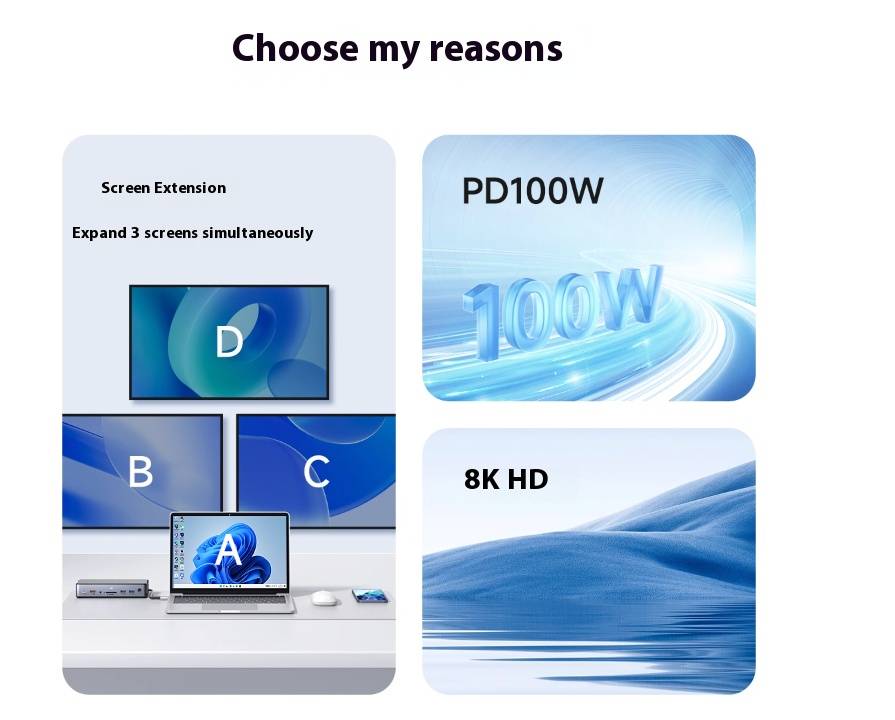 Choose my reasons

Screen Extension

Expand 3 screens simultaneously

D

B

C

A

PD100W

100W

8K HD